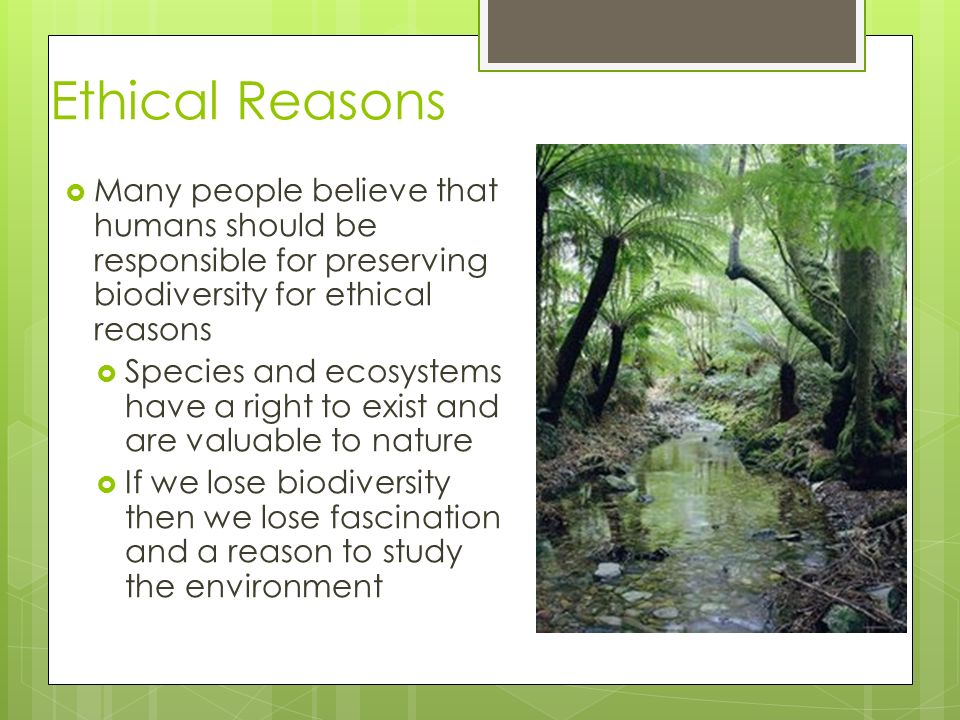 Ethical Reasons

Many people believe that humans should be responsible for preserving biodiversity for ethical reasons

Species and ecosystems have a right to exist and are valuable to nature

If we lose biodiversity then we lose fascination and a reason to study the environment